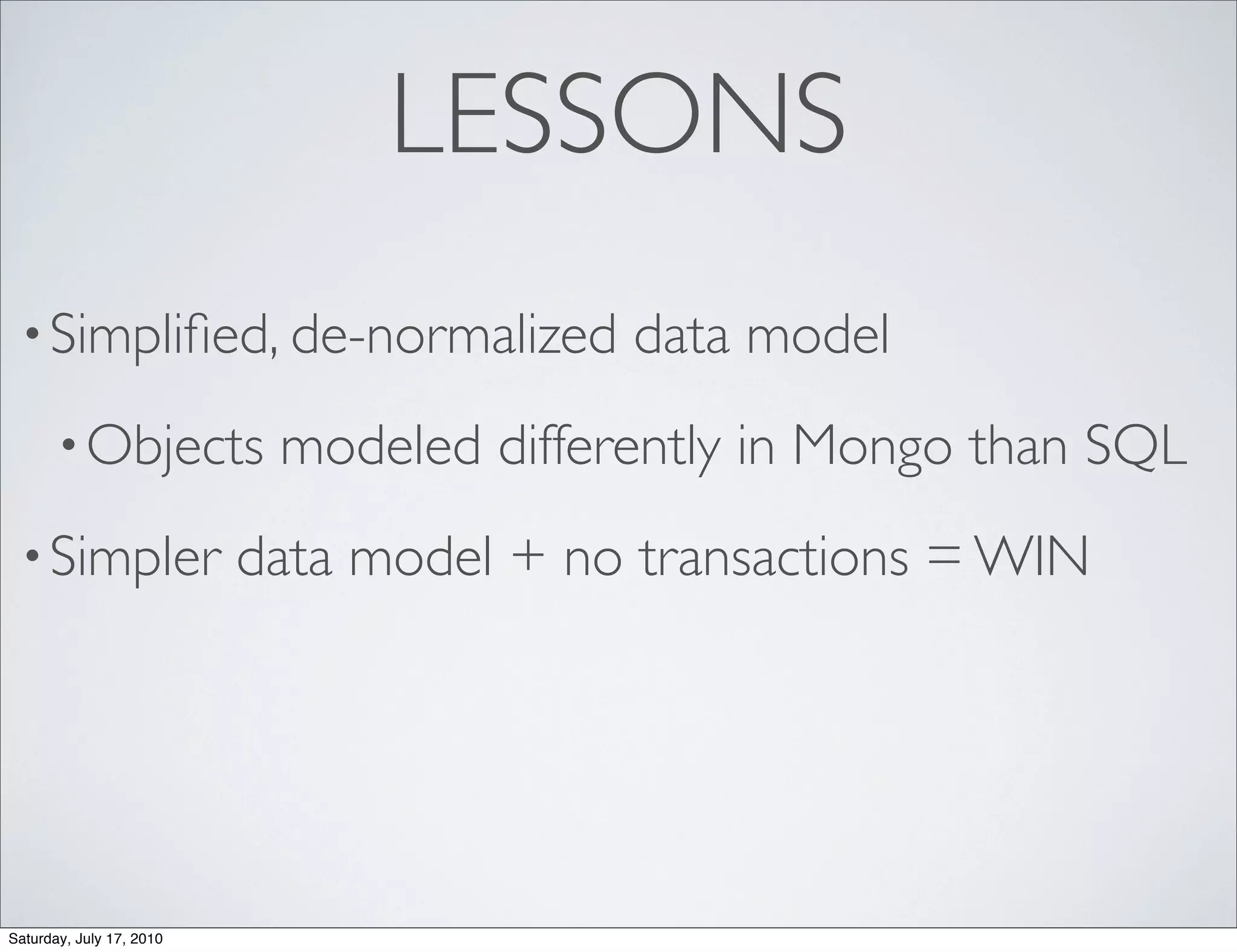 LESSONS

• Simplified, de-normalized data model

• Objects modeled differently in Mongo than SQL

• Simpler data model + no transactions = WIN

Saturday, July 17, 2010